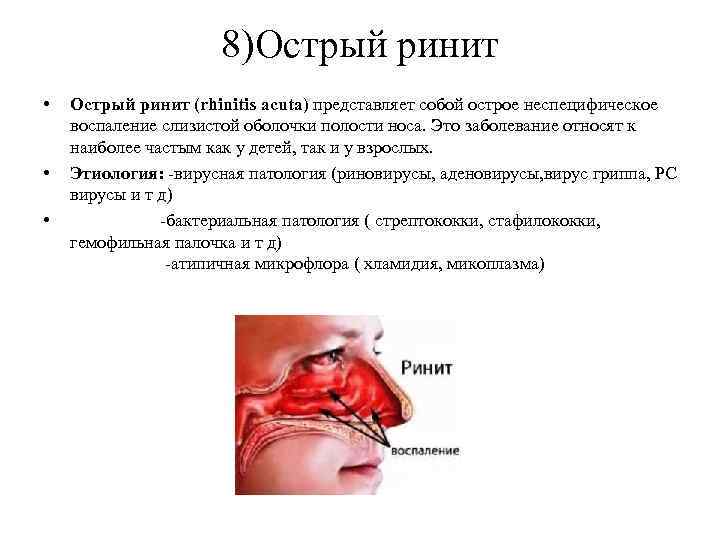 8)Острый ринит

• **Острый ринит (rhinitis acuta)** представляет собой острое неспецифическое воспаление слизистой оболочки полости носа. Это заболевание относят к наиболее частым как у детей, так и у взрослых.

• **Этиология:** -вирусная патология (риновирусы, аденовирусы,вирус гриппа, РС вирусы и т д)

• -бактериальная патология ( стрептококки, стафилококки, гемофильная палочка и т д)
-атипичная микрофлора ( хламидия, микоплазма)

Ринит

воспаление